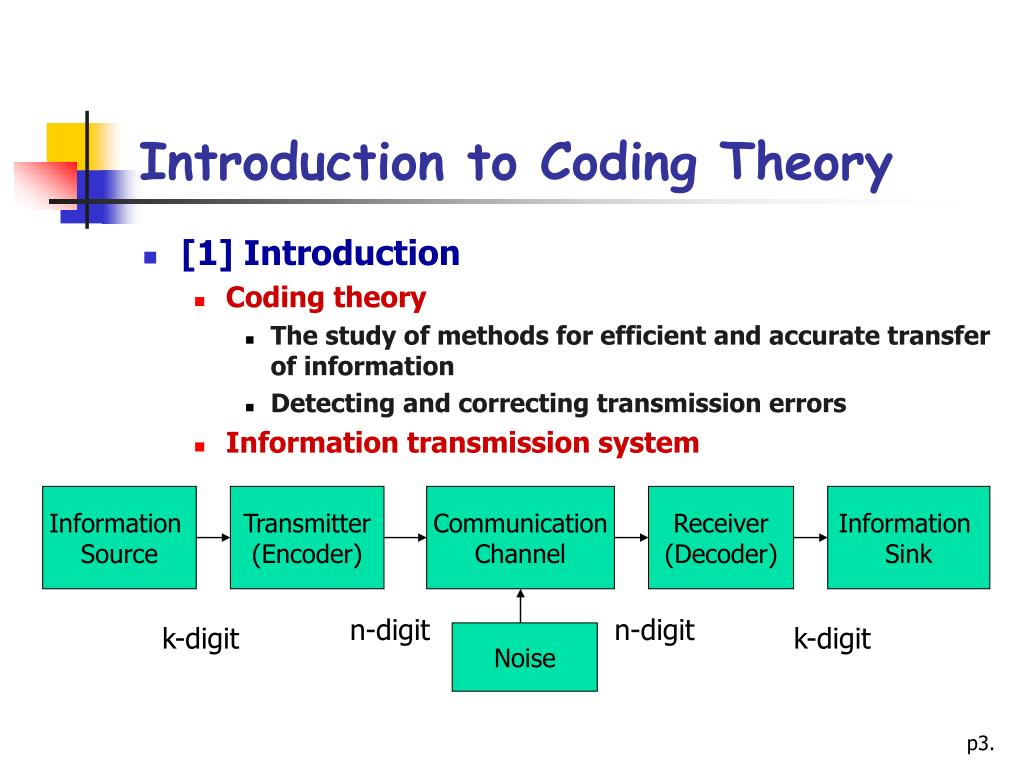 Introduction to Coding Theory

[1] Introduction

Coding theory

The study of methods for efficient and accurate transfer of information

Detecting and correcting transmission errors

Information transmission system

Information Source

Transmitter (Encoder)

Communication Channel

Receiver (Decoder)

Information Sink

k-digit

n-digit

Noise

n-digit

k-digit

p3.